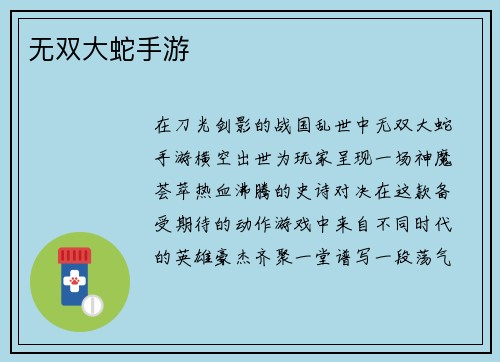 无双大蛇手游

在刀光剑影的战国乱世中无双大蛇手游横空出世为玩家呈现一场神魔荟萃热血沸腾的史诗对决在这款备受期待的动作游戏中来自不同时代的英雄豪杰齐聚一堂谱写一段荡气